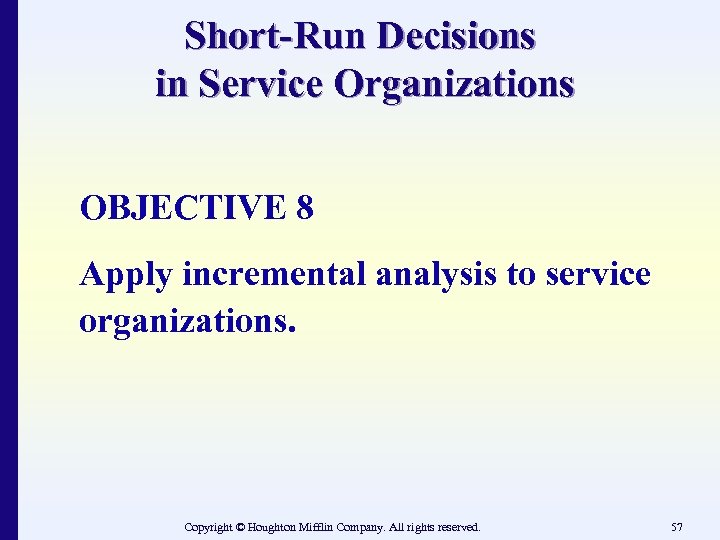 Short-Run Decisions
in Service Organizations

OBJECTIVE 8

Apply incremental analysis to service organizations.

Copyright © Houghton Mifflin Company. All rights reserved.

57